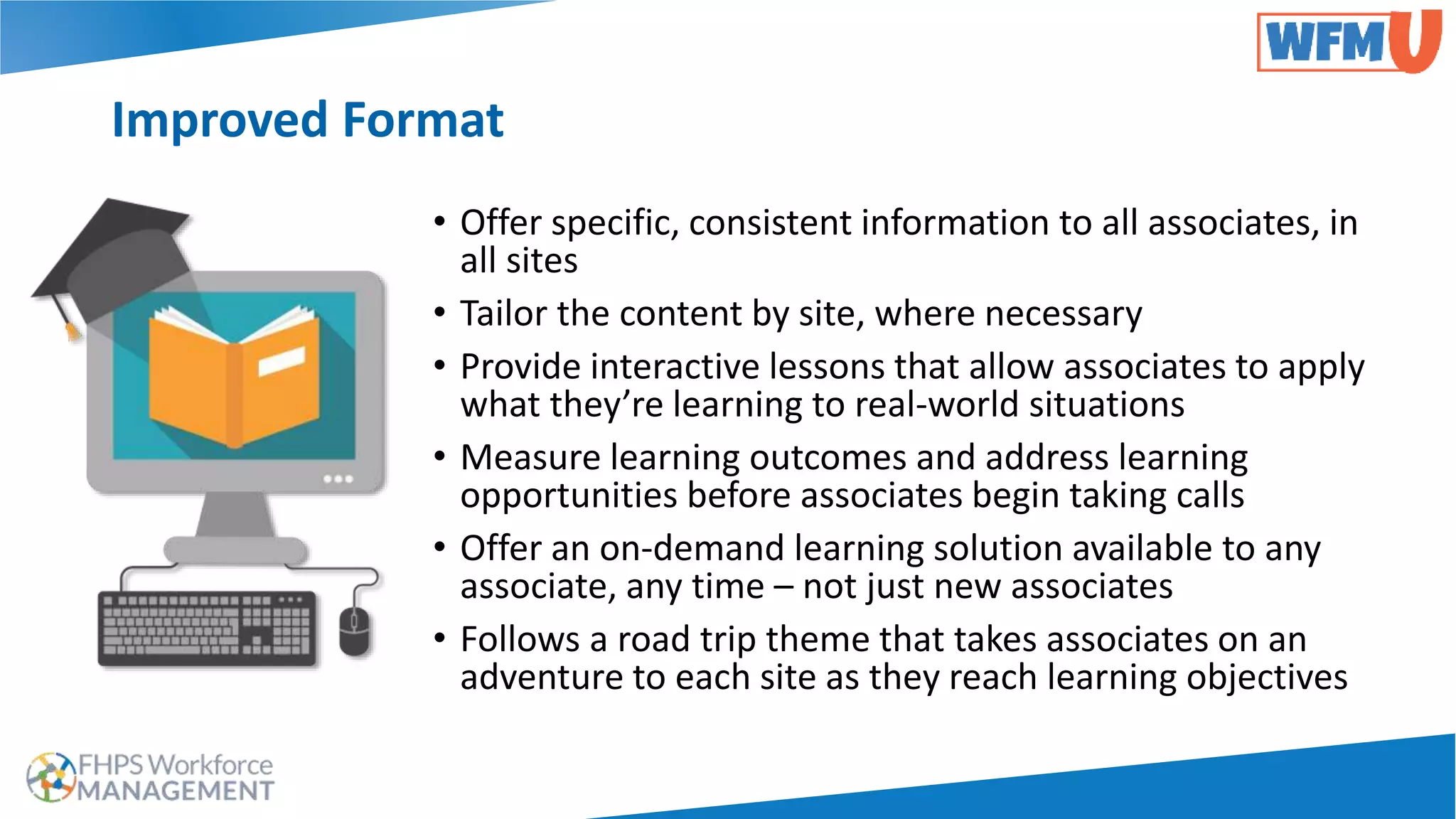 WFMU

Improved Format

• Offer specific, consistent information to all associates, in all sites
• Tailor the content by site, where necessary
• Provide interactive lessons that allow associates to apply what they're learning to real-world situations
• Measure learning outcomes and address learning opportunities before associates begin taking calls
• Offer an on-demand learning solution available to any associate, any time – not just new associates
• Follows a road trip theme that takes associates on an adventure to each site as they reach learning objectives

FHPS Workforce MANAGEMENT